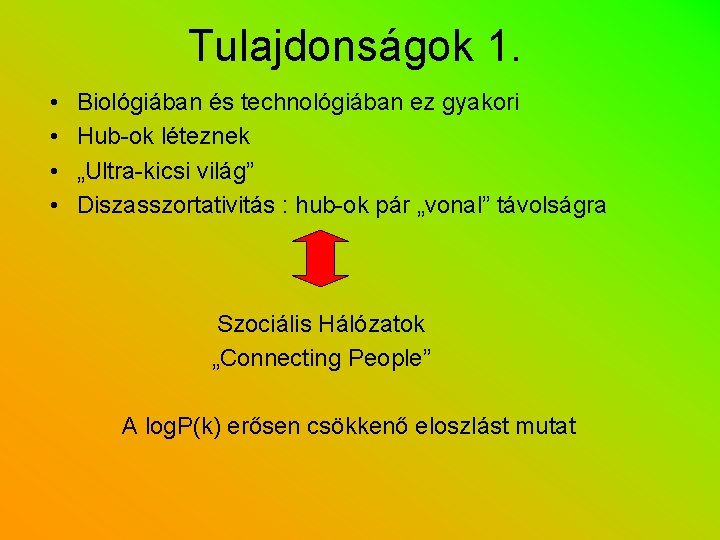 Tulajdonságok 1.

• Biológiában és technológiában ez gyakori
• Hub-ok léteznek
• „Ultra-kicsi világ”
• Diszasszortativitás : hub-ok pár „vonal” távolságra

Szociális Hálózatok
„Connecting People”

A logP(k) erősen csökkenő eloszlást mutat